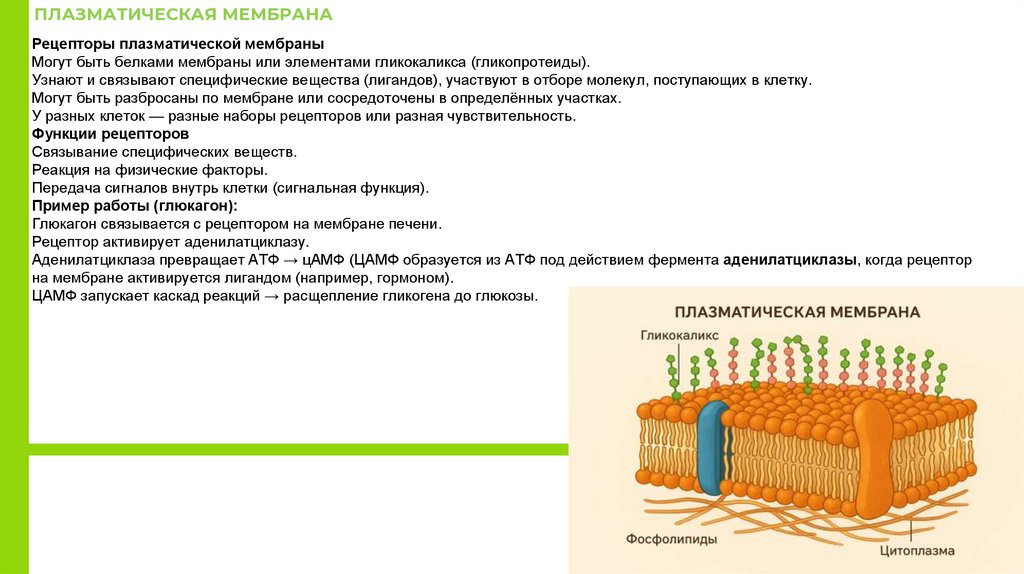 ПЛАЗМАТИЧЕСКАЯ МЕМБРАНА

Рецепторы плазматической мембраны
Могут быть белками мембраны или элементами гликокаликса (гликопротеиды).
Узнают и связывают специфические вещества (лигандов), участвуют в отборе молекул, поступающих в клетку.
Могут быть разбросаны по мембране или сосредоточены в определённых участках.
У разных клеток — разные наборы рецепторов или разная чувствительность.
Функции рецепторов
Связывание специфических веществ.
Реакция на физические факторы.
Передача сигналов внутрь клетки (сигнальная функция).
Пример работы (глюкагон):
Глюкагон связывается с рецептором на мембране печени.
Рецептор активирует аденилатциклазу.
Аденилатциклаза превращает АТФ → цАМФ (ЦАМФ образуется из АТФ под действием фермента аденилатциклазы, когда рецептор на мембране активируется лигандом (например, гормоном).
ЦАМФ запускает каскад реакций → расщепление гликогена до глюкозы.

ПЛАЗМАТИЧЕСКАЯ МЕМБРАНА
Гликокаликс
Фосфолипиды
Цитоплазма